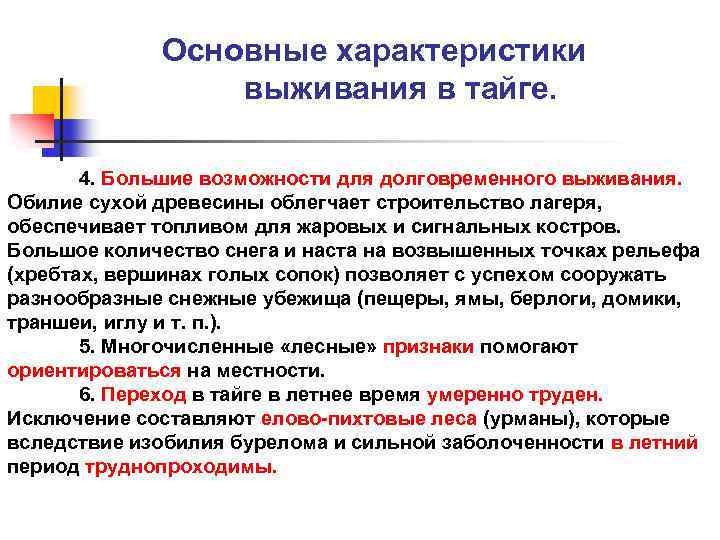 Основные характеристики выживания в тайге.

4. Большие возможности для долговременного выживания. Обилие сухой древесины облегчает строительство лагеря, обеспечивает топливом для жаровых и сигнальных костров. Большое количество снега и наста на возвышенных точках рельефа (хребтах, вершинах голых сопок) позволяет с успехом сооружать разнообразные снежные убежища (пещеры, ямы, берлоги, домики, траншеи, иглу и т. п.).

5. Многочисленные «лесные» признаки помогают ориентироваться на местности.

6. Переход в тайге в летнее время умеренно труден. Исключение составляют елово-пихтовые леса (урманы), которые вследствие изобилия бурелома и сильной заболоченности в летний период труднопроходимы.